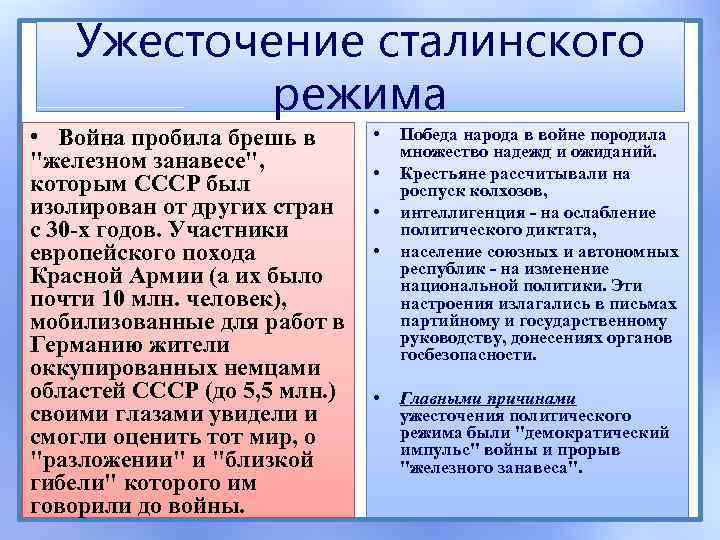 Ужесточение сталинского режима

• Война пробила брешь в "железном занавесе", которым СССР был изолирован от других стран с 30-х годов. Участники европейского похода Красной Армии (а их было почти 10 млн. человек), мобилизованные для работ в Германию жители оккупированных немцами областей СССР (до 5,5 млн.) своими глазами увидели и смогли оценить тот мир, о "разложении" и "близкой гибели" которого им говорили до войны.

• Победа народа в войне породила множество надежд и ожиданий.

• Крестьяне рассчитывали на роспуск колхозов,

• интеллигенция - на ослабление политического диктата,

• население союзных и автономных республик - на изменение национальной политики. Эти настроения излагались в письмах партийному и государственному руководству, донесениях органов госбезопасности.

• Главными причинами ужесточения политического режима были "демократический импульс" войны и прорыв "железного занавеса".